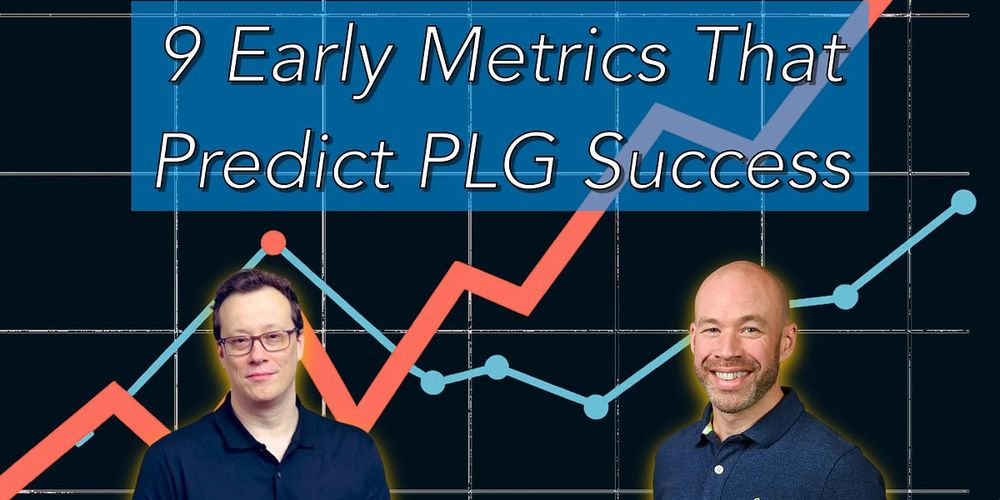 9 Early Metrics That Predict PLG Success